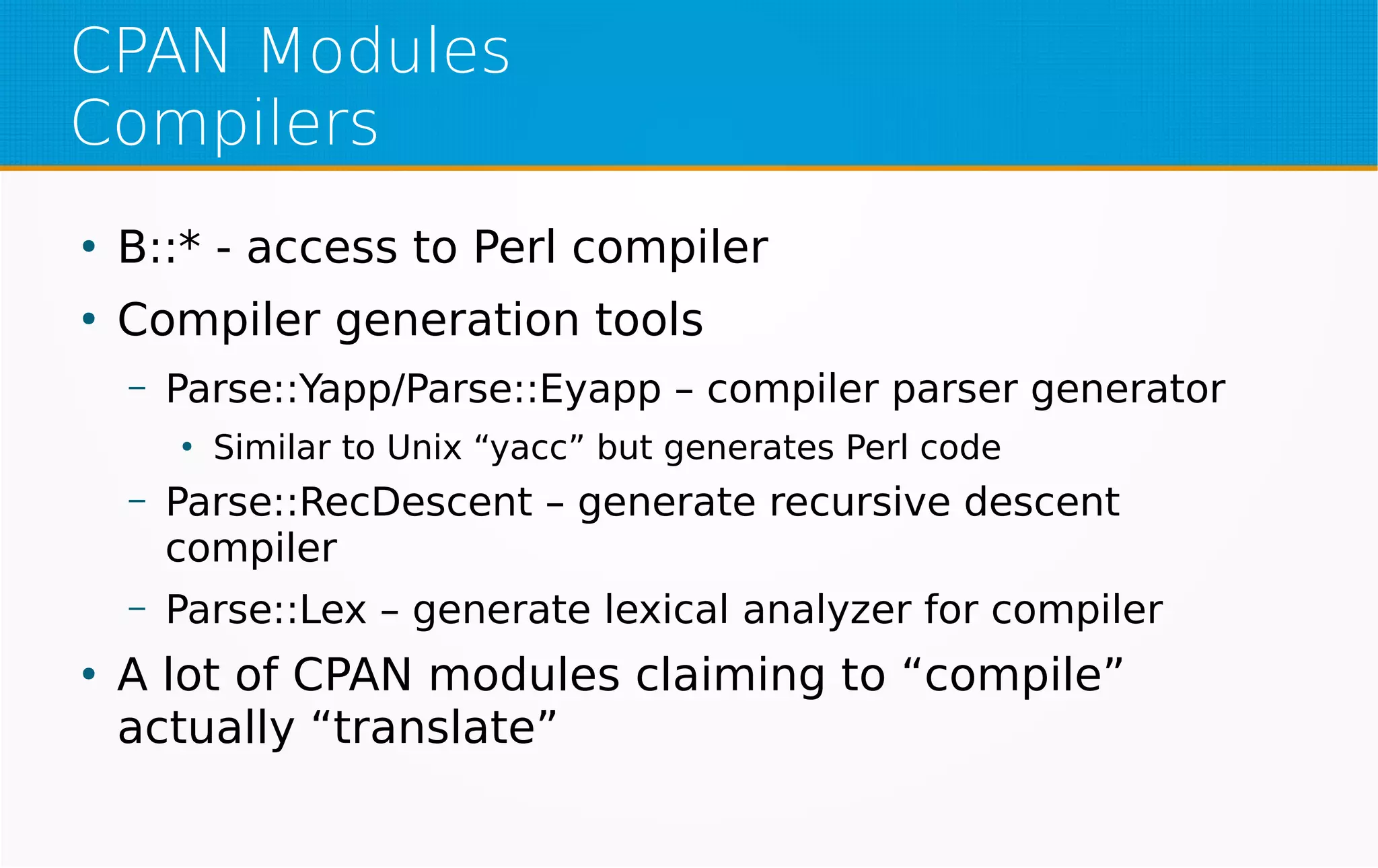 CPAN Modules
Compilers

• B::* - access to Perl compiler
• Compiler generation tools
– Parse::Yapp/Parse::Eyapp – compiler parser generator
• Similar to Unix “yacc” but generates Perl code
– Parse::RecDescent – generate recursive descent compiler
– Parse::Lex – generate lexical analyzer for compiler
• A lot of CPAN modules claiming to “compile” actually “translate”